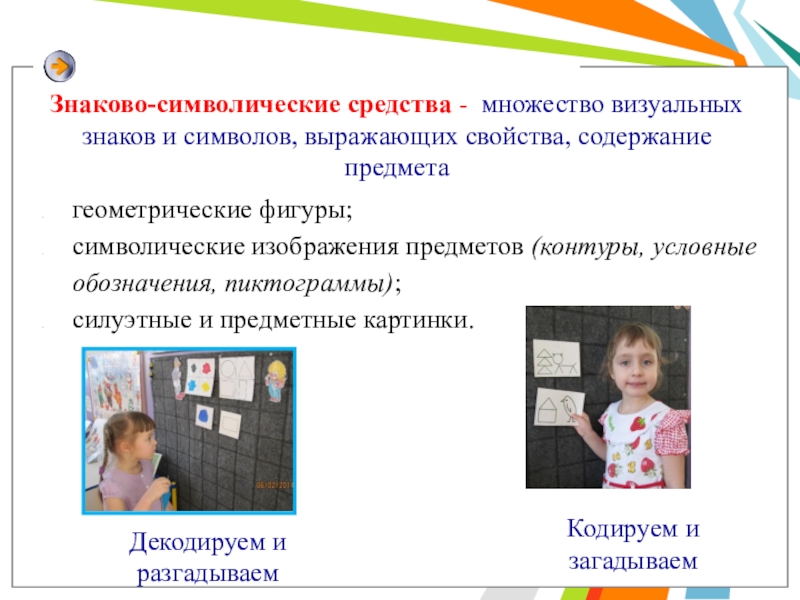 Знаково-символические средства - множество визуальных знаков и символов, выражающих свойства, содержание предмета

геометрические фигуры;

символические изображения предметов (контуры, условные обозначения, пиктограммы);

силуэтные и предметные картинки.

Декодируем и разгадываем

Кодируем и загадываем